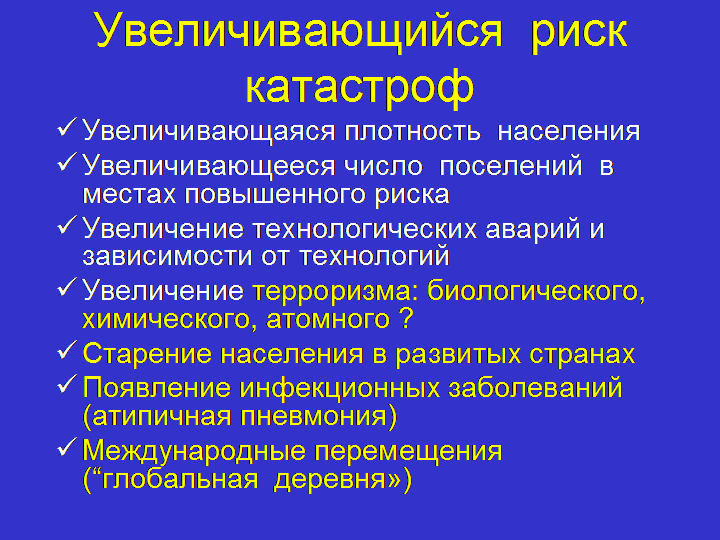 Увеличивающийся риск катастроф

✓ Увеличивающаяся плотность населения
✓ Увеличивающееся число поселений в местах повышенного риска
✓ Увеличение технологических аварий и зависимости от технологий
✓ Увеличение терроризма: биологического, химического, атомного ?
✓ Старение населения в развитых странах
✓ Появление инфекционных заболеваний (атипичная пневмония)
✓ Международные перемещения (“глобальная деревня»)